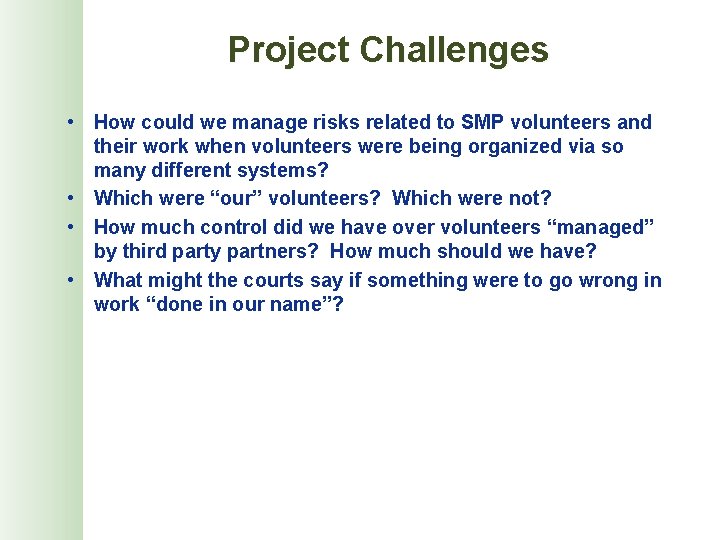 Project Challenges

• How could we manage risks related to SMP volunteers and their work when volunteers were being organized via so many different systems?
• Which were “our” volunteers? Which were not?
• How much control did we have over volunteers “managed” by third party partners? How much should we have?
• What might the courts say if something were to go wrong in work “done in our name”?